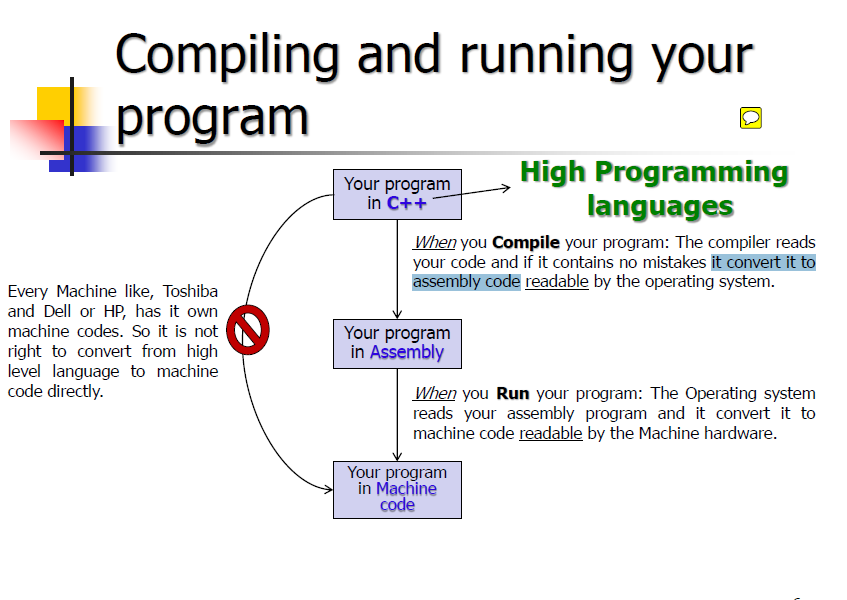 Compiling and running your program

Your program in C++

High Programming languages

When you Compile your program: The compiler reads your code and if it contains no mistakes it convert it to assembly code readable by the operating system.

Every Machine like, Toshiba and Dell or HP, has it own machine codes. So it is not right to convert from high level language to machine code directly.

Your program in Assembly

When you Run your program: The Operating system reads your assembly program and it convert it to machine code readable by the Machine hardware.

Your program in Machine code